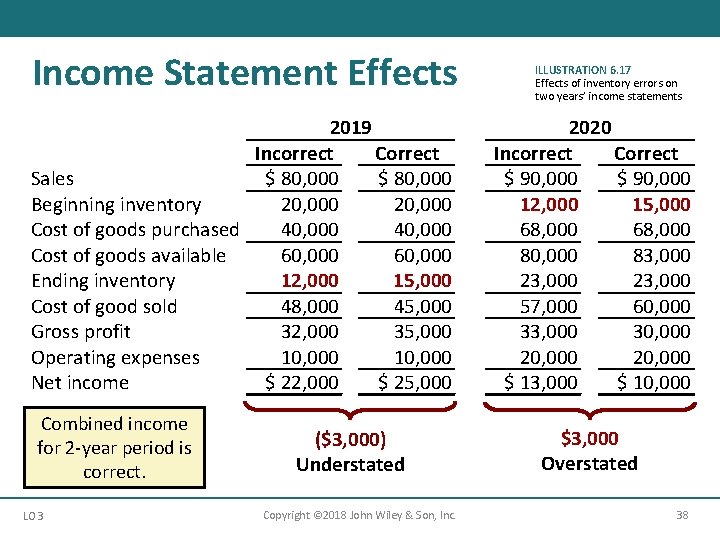 Income Statement Effects

ILLUSTRATION 6.17
Effects of inventory errors on two years' income statements

| | 2019 Incorrect | 2019 Correct | 2020 Incorrect | 2020 Correct |
|---|---|---|---|---|
| Sales | \$ 80,000 | \$ 80,000 | \$ 90,000 | \$ 90,000 |
| Beginning inventory | 20,000 | 20,000 | 12,000 | 15,000 |
| Cost of goods purchased | 40,000 | 40,000 | 68,000 | 68,000 |
| Cost of goods available | 60,000 | 60,000 | 80,000 | 83,000 |
| Ending inventory | 12,000 | 15,000 | 23,000 | 23,000 |
| Cost of good sold | 48,000 | 45,000 | 57,000 | 60,000 |
| Gross profit | 32,000 | 35,000 | 33,000 | 30,000 |
| Operating expenses | 10,000 | 10,000 | 20,000 | 20,000 |
| Net income | \$ 22,000 | \$ 25,000 | \$ 13,000 | \$ 10,000 |

Combined income for 2-year period is correct.

(\$3,000)
Understated

\$3,000
Overstated

LO 3 Copyright ©2018 John Wiley & Son, Inc. 38